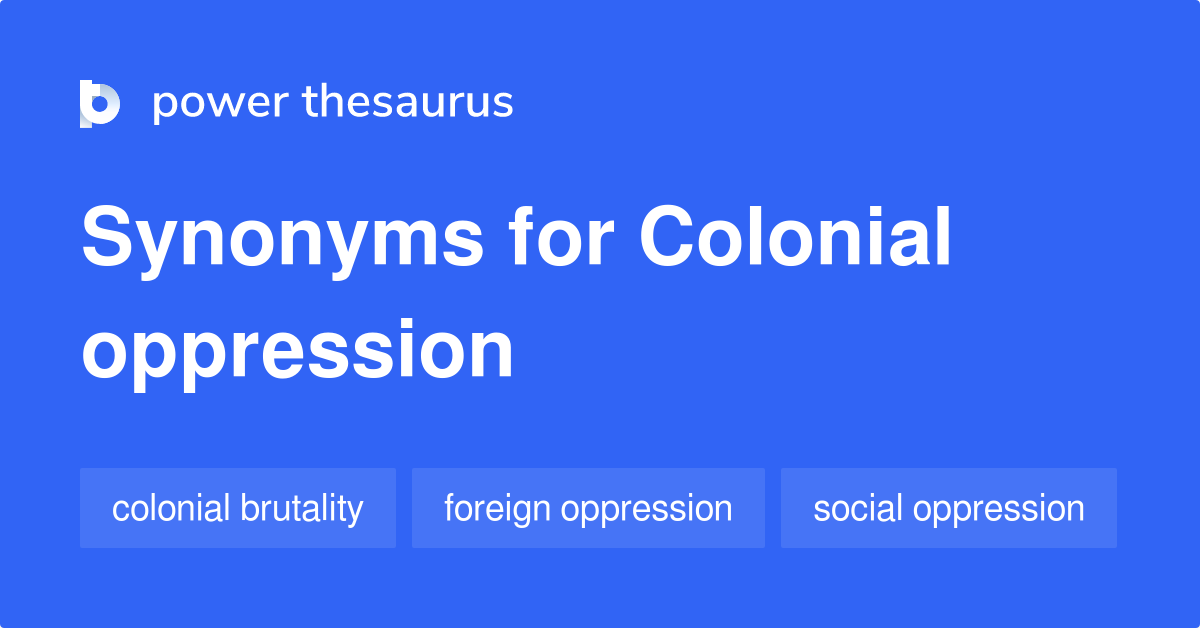 power thesaurus

Synonyms for Colonial oppression

colonial brutality

foreign oppression

social oppression